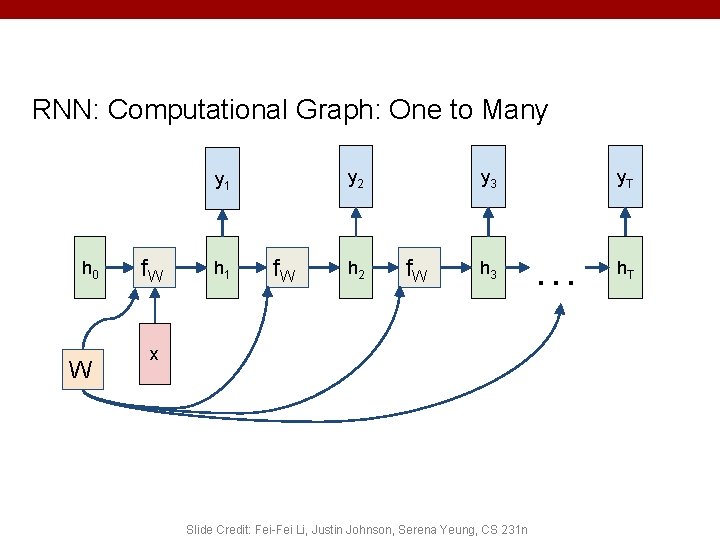 RNN: Computational Graph: One to Many

$y_1$

$y_2$

$y_3$

$y_T$

$h_0$ $f_W$ $h_1$ $f_W$ $h_2$ $f_W$ $h_3$ ... $h_T$

W

x

Slide Credit: Fei-Fei Li, Justin Johnson, Serena Yeung, CS 231n